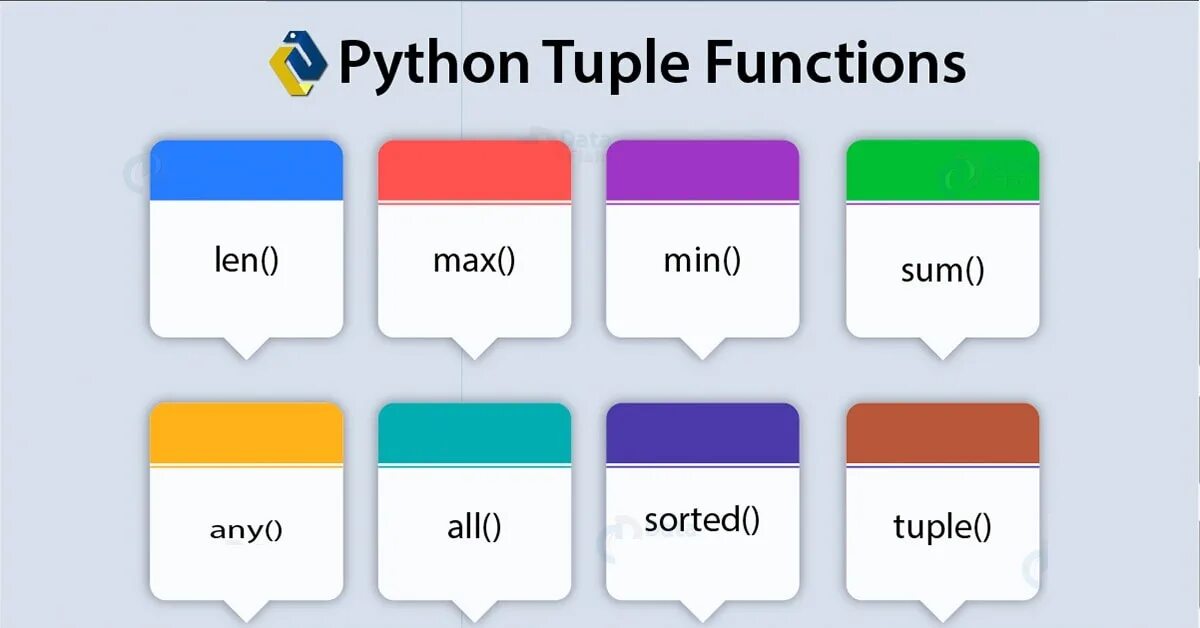 Python Tuple Functions

len()

max()

min()

sum()

any()

all()

sorted()

tuple()